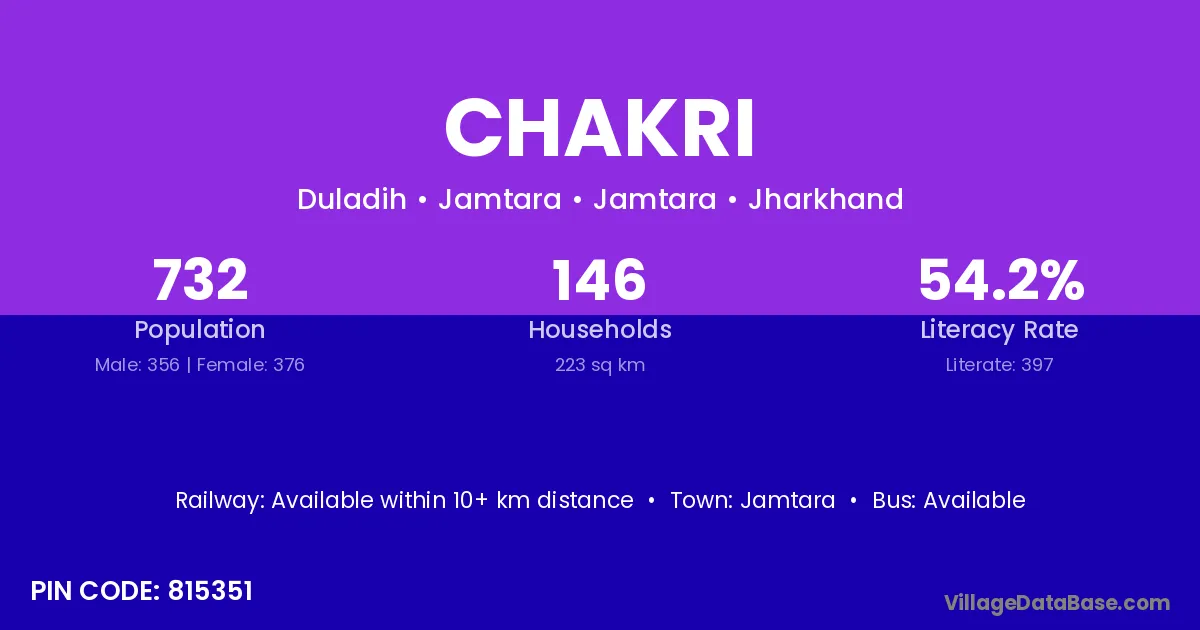 CHAKRI

Duladih • Jamtara • Jamtara • Jharkhand

732
Population
Male: 356 | Female: 376

146
Households
223 sq km

54.2%
Literacy Rate
Literate: 397

Railway: Available within 10+ km distance • Town: Jamtara • Bus: Available

PIN CODE: 815351

VillageDataBase.com